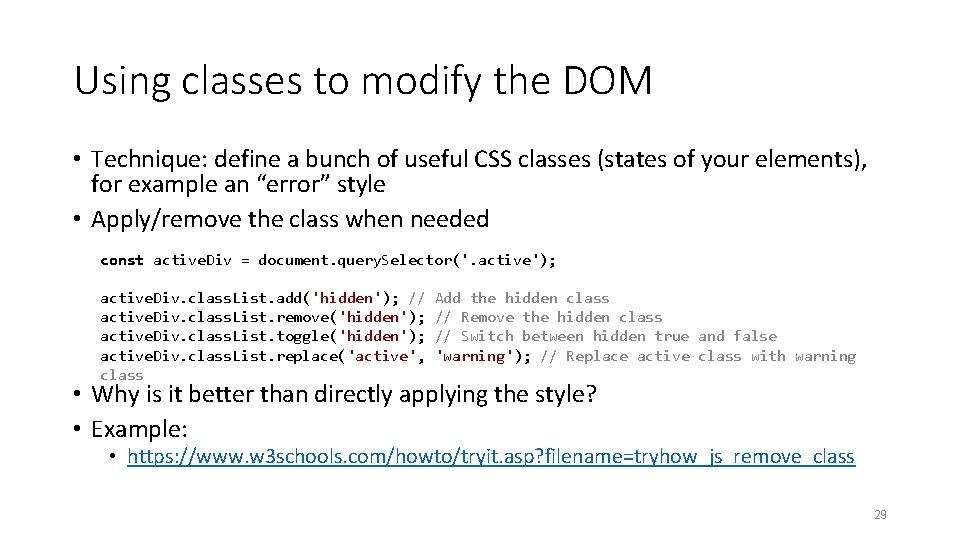 Using classes to modify the DOM

• Technique: define a bunch of useful CSS classes (states of your elements), for example an “error” style
• Apply/remove the class when needed

const activeDiv = document.querySelector('.active');

activeDiv.classList.add('hidden'); // Add the hidden class
activeDiv.classList.remove('hidden'); // Remove the hidden class
activeDiv.classList.toggle('hidden'); // Switch between hidden true and false
activeDiv.classList.replace('active', 'warning'); // Replace active class with warning class

• Why is it better than directly applying the style?
• Example:
• https://www.w3schools.com/howto/tryit.asp?filename=tryhow_js_remove_class

29